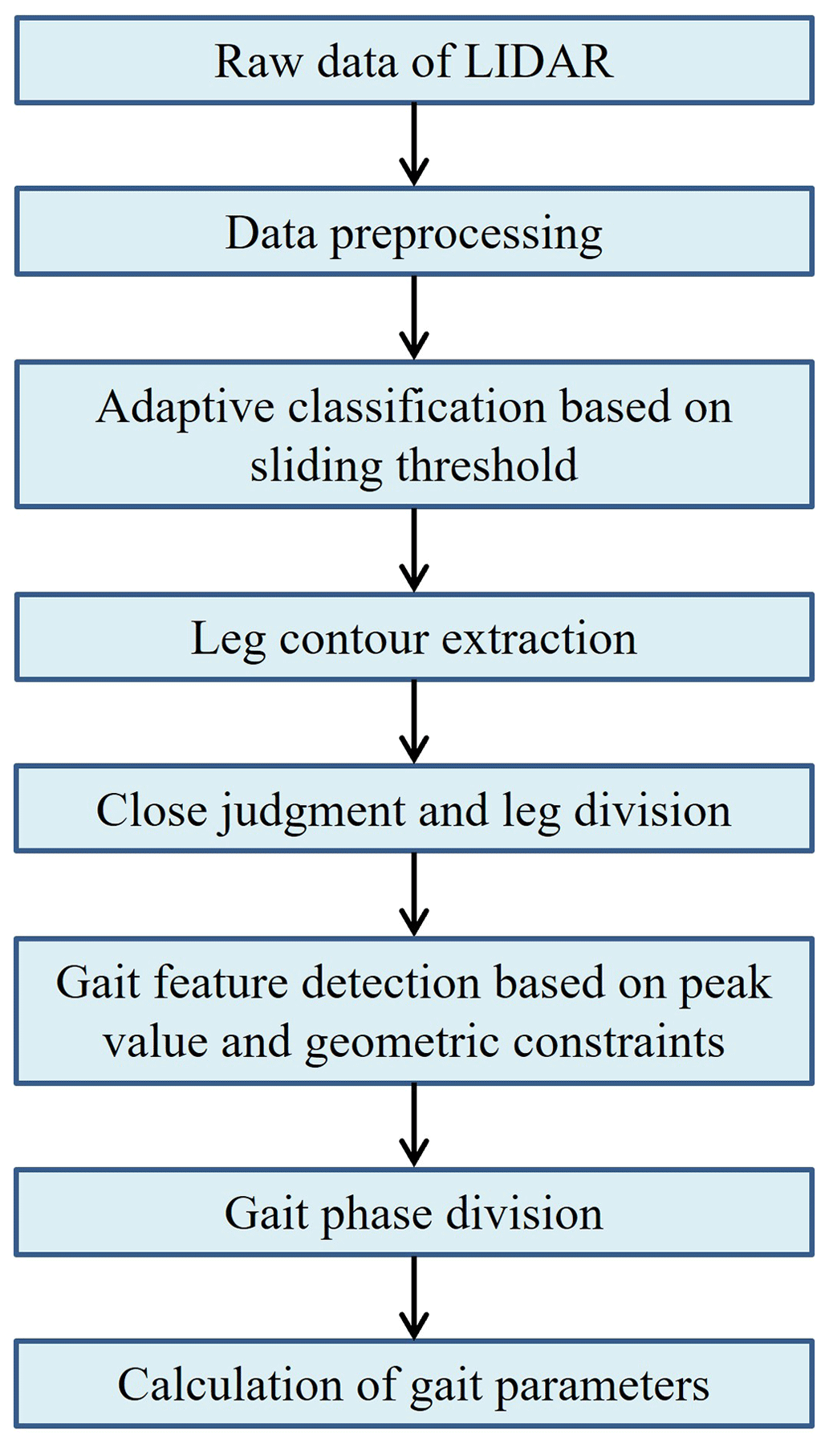 Raw data of LIDAR

Data preprocessing

Adaptive classification based on sliding threshold

Leg contour extraction

Close judgment and leg division

Gait feature detection based on peak value and geometric constraints

Gait phase division

Calculation of gait parameters